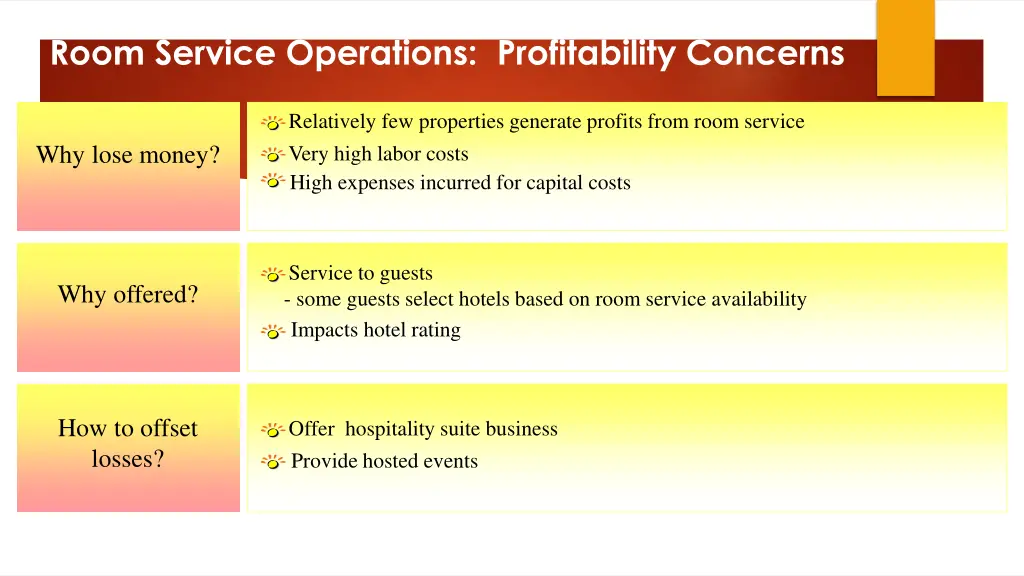 Room Service Operations: Profitability Concerns

Why lose money?

Relatively few properties generate profits from room service
Very high labor costs
High expenses incurred for capital costs

Why offered?

Service to guests
- some guests select hotels based on room service availability
Impacts hotel rating

How to offset losses?

Offer hospitality suite business
Provide hosted events